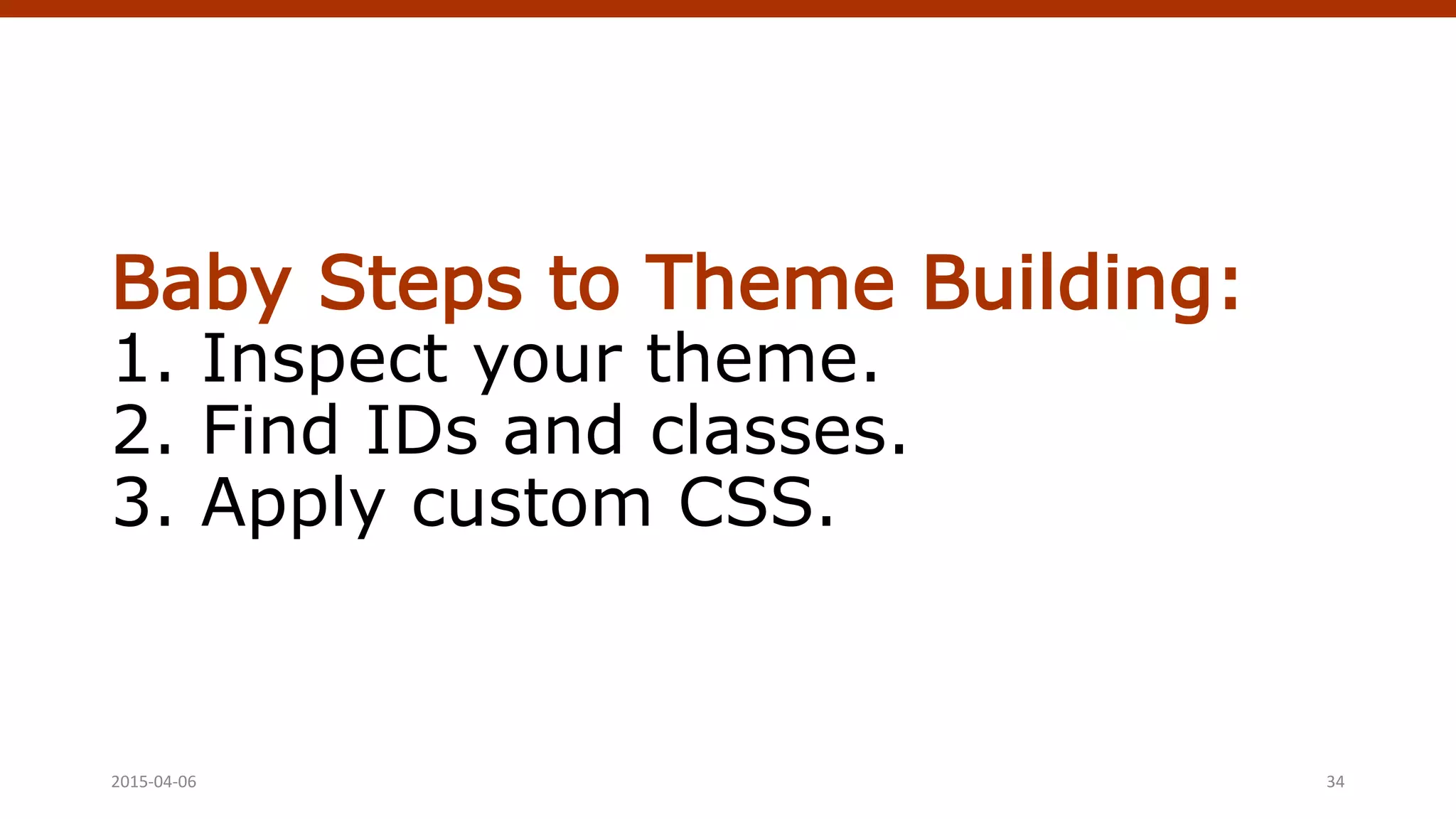 Baby Steps to Theme Building:
1. Inspect your theme.
2. Find IDs and classes.
3. Apply custom CSS.

2015-04-06

34